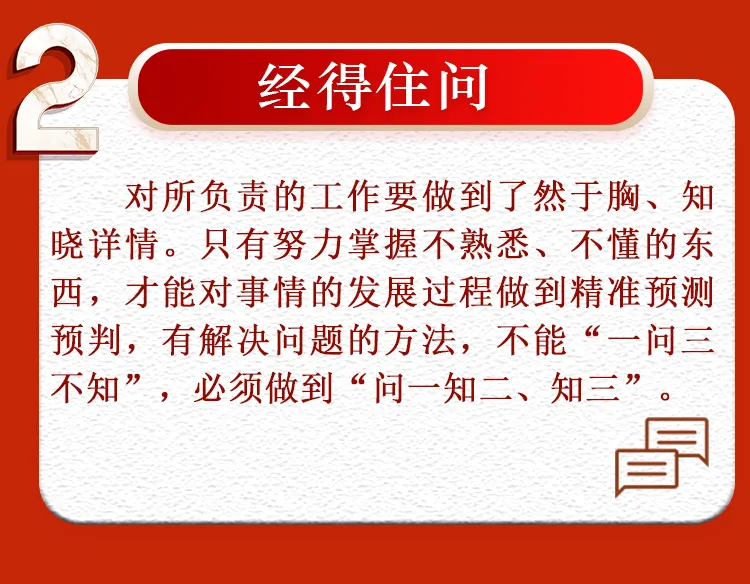 2

经得住问

对所负责的工作要做到了然于胸、知晓详情。只有努力掌握不熟悉、不懂的东西，才能对事情的发展过程做到精准预测预判，有解决问题的方法，不能“一问三不知”，必须做到“问一知二、知三”。